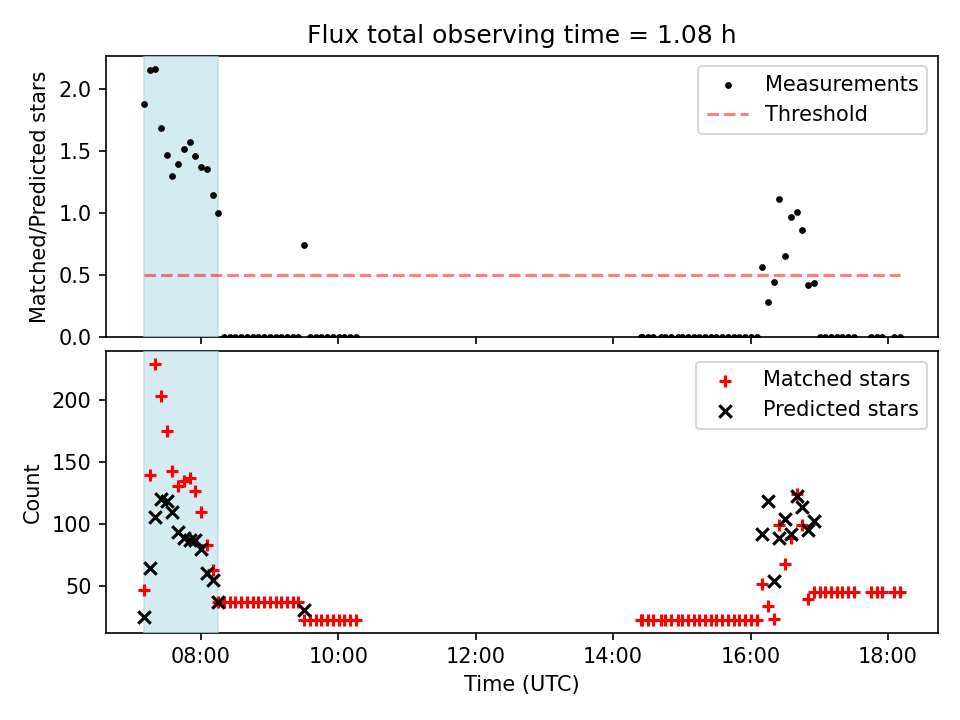 Flux total observing time = 1.08 h

Matched/Predicted stars

2.0
1.5
1.0
0.5
0.0

Measurements
Threshold

Count

200
150
100
50

Matched stars
Predicted stars

08:00
10:00
12:00
14:00
16:00
18:00

Time (UTC)